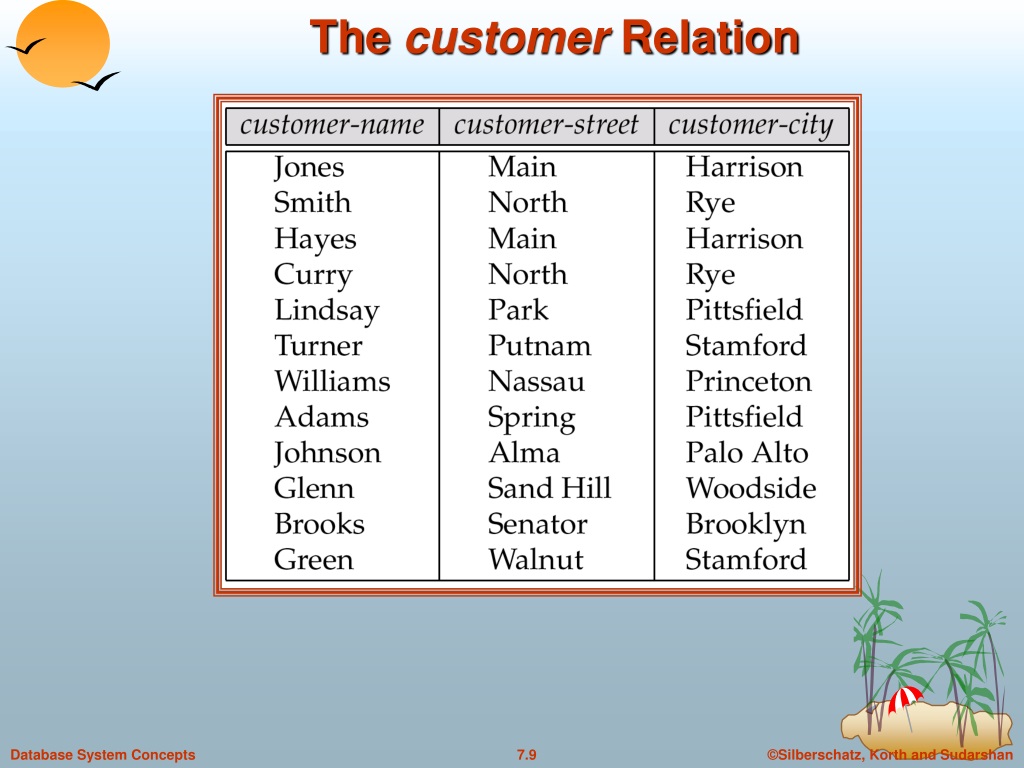 The customer Relation

| customer-name | customer-street | customer-city |
|---|---|---|
| Jones | Main | Harrison |
| Smith | North | Rye |
| Hayes | Main | Harrison |
| Curry | North | Rye |
| Lindsay | Park | Pittsfield |
| Turner | Putnam | Stamford |
| Williams | Nassau | Princeton |
| Adams | Spring | Pittsfield |
| Johnson | Alma | Palo Alto |
| Glenn | Sand Hill | Woodside |
| Brooks | Senator | Brooklyn |
| Green | Walnut | Stamford |

Database System Concepts
7.9
©Silberschatz, Korth and Sudarshan